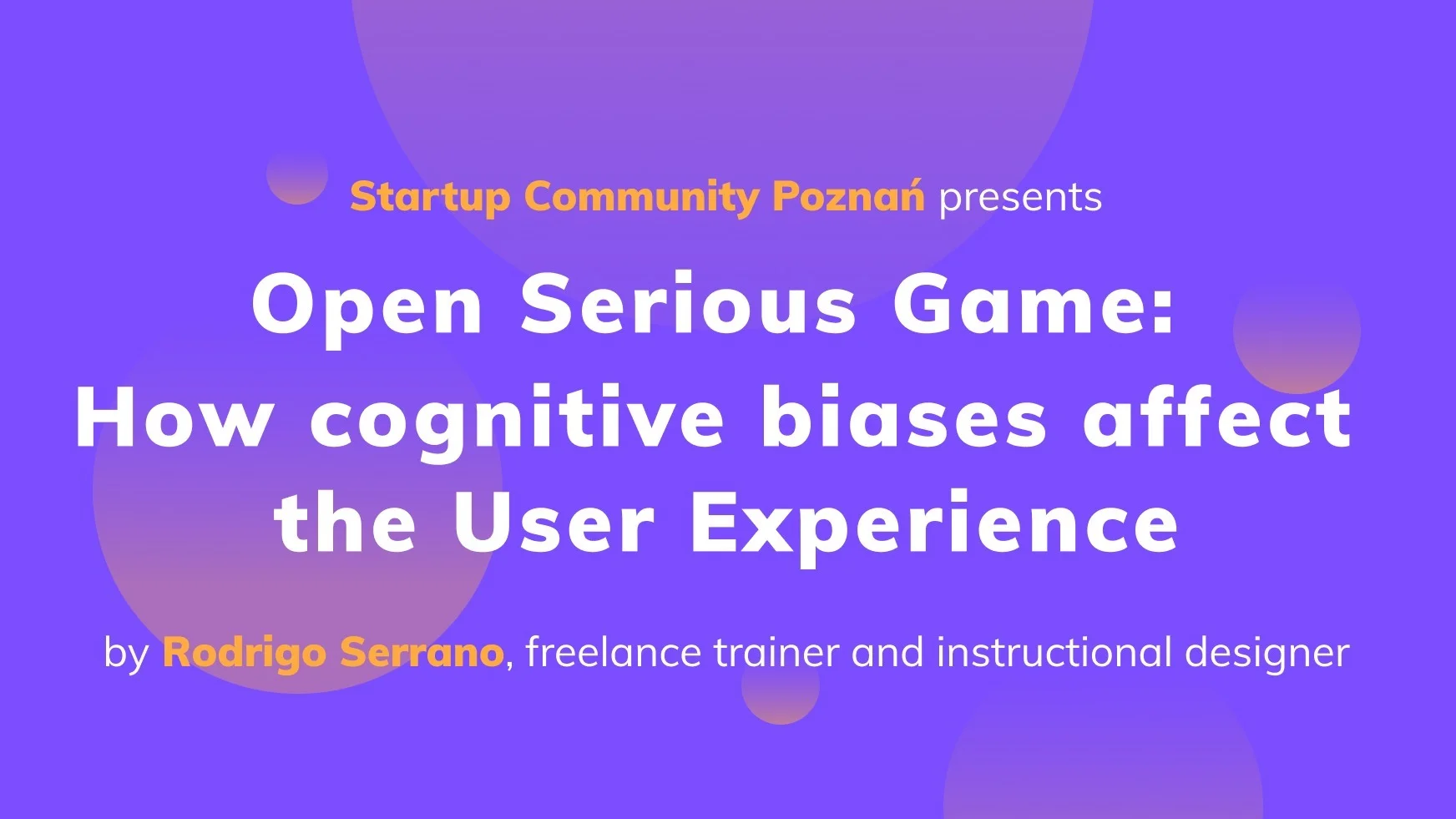 Startup Community Poznań presents

Open Serious Game:
How cognitive biases affect
the User Experience

by Rodrigo Serrano, freelance trainer and instructional designer